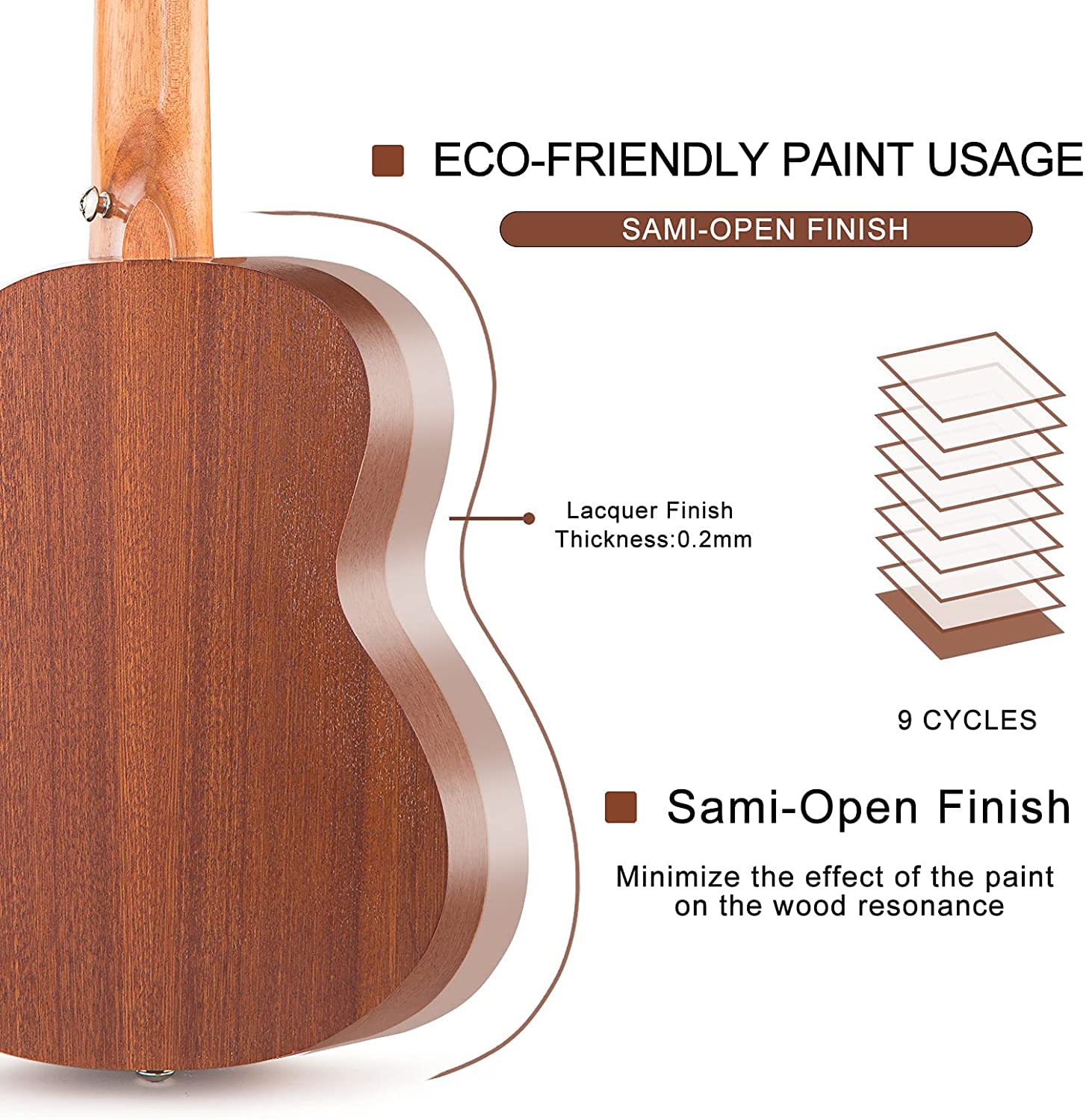 ECO-FRIENDLY PAINT USAGE

SAMI-OPEN FINISH

Lacquer Finish
Thickness:0.2mm

9 CYCLES

Sami-Open Finish

Minimize the effect of the paint on the wood resonance